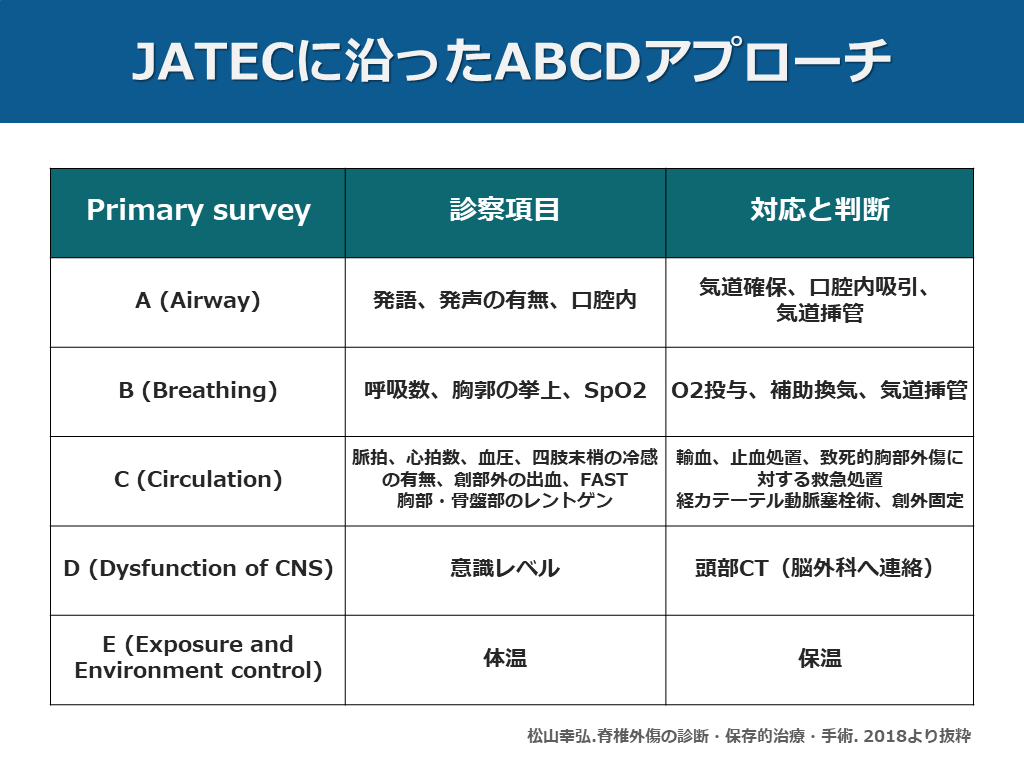 JATECに沿ったABCDアプローチ

| Primary survey | 診察項目 | 対応と判断 |
|---|---|---|
| A (Airway) | 発語、発声の有無、口腔内 | 気道確保、口腔内吸引、気道挿管 |
| B (Breathing) | 呼吸数、胸郭の挙上、SpO2 | O2投与、補助換気、気道挿管 |
| C (Circulation) | 脈拍、心拍数、血圧、四肢末梢の冷感の有無、創部外の出血、FAST 胸部・骨盤部のレントゲン | 輸血、止血処置、致死的胸部外傷に対する救急処置 経カテーテル動脈塞栓術、創外固定 |
| D (Dysfunction of CNS) | 意識レベル | 頭部CT（脳外科へ連絡） |
| E (Exposure and Environment control) | 体温 | 保温 |

松山幸弘.脊椎外傷の診断・保存的治療・手術. 2018より抜粋